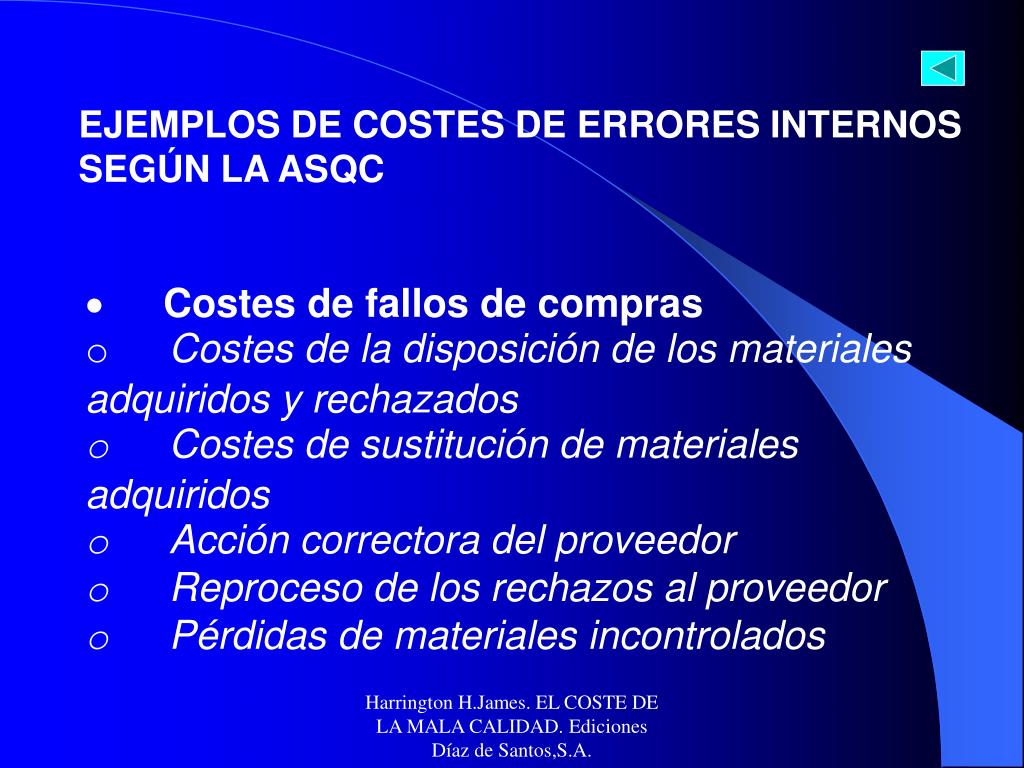 EJEMPLOS DE COSTES DE ERRORES INTERNOS SEGÚN LA ASQC

• Costes de fallos de compras
o Costes de la disposición de los materiales adquiridos y rechazados
o Costes de sustitución de materiales adquiridos
o Acción correctora del proveedor
o Reproceso de los rechazos al proveedor
o Pérdidas de materiales incontrolados

Harrington H.James. EL COSTE DE LA MALA CALIDAD. Ediciones Díaz de Santos,S.A.